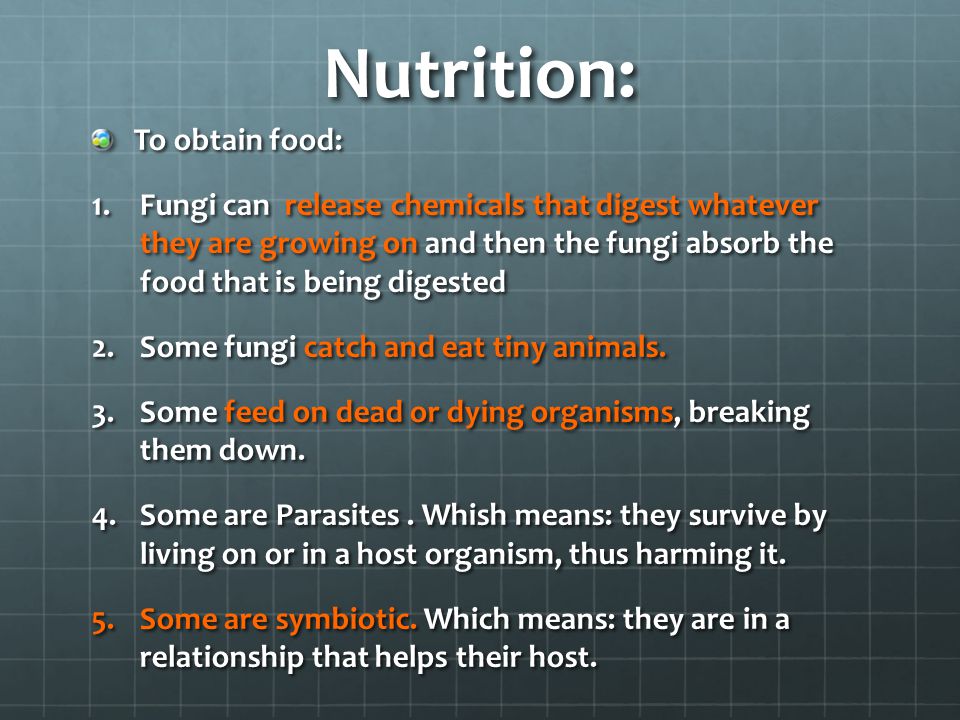 Nutrition:

To obtain food:

1. Fungi can release chemicals that digest whatever they are growing on and then the fungi absorb the food that is being digested

2. Some fungi catch and eat tiny animals.

3. Some feed on dead or dying organisms, breaking them down.

4. Some are Parasites . Whish means: they survive by living on or in a host organism, thus harming it.

5. Some are symbiotic. Which means: they are in a relationship that helps their host.